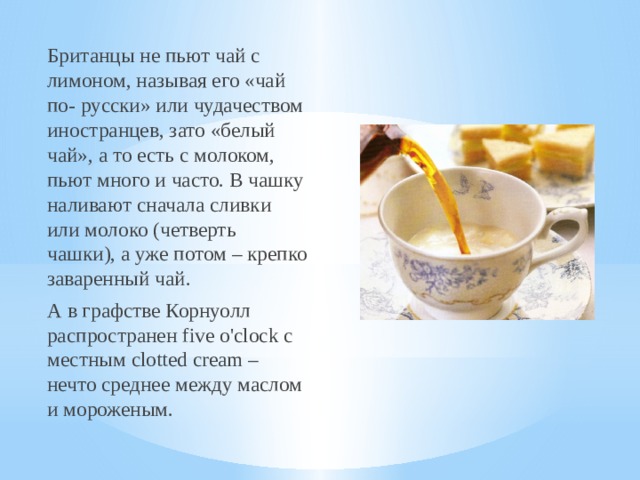 Британцы не пьют чай с лимоном, называя его «чай по- русски» или чудачеством иностранцев, зато «белый чай», а то есть с молоком, пьют много и часто. В чашку наливают сначала сливки или молоко (четверть чашки), а уже потом – крепко заваренный чай.

А в графстве Корнуолл распространен five o'clock с местным clotted cream – нечто среднее между маслом и мороженым.